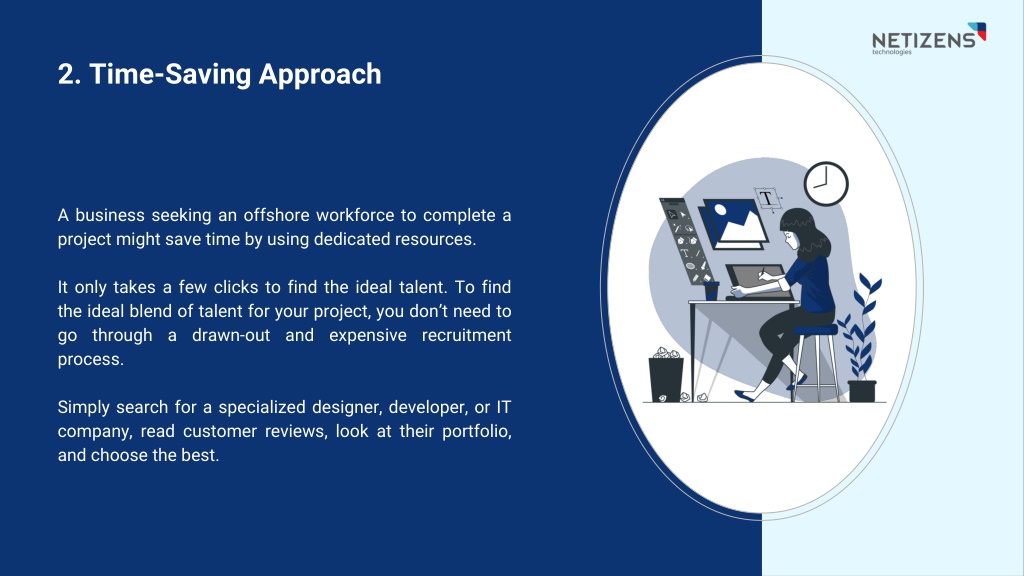 NETIZENS
technologies

2. Time-Saving Approach

A business seeking an offshore workforce to complete a project might save time by using dedicated resources.

It only takes a few clicks to find the ideal talent. To find the ideal blend of talent for your project, you don't need to go through a drawn-out and expensive recruitment process.

Simply search for a specialized designer, developer, or IT company, read customer reviews, look at their portfolio, and choose the best.

T